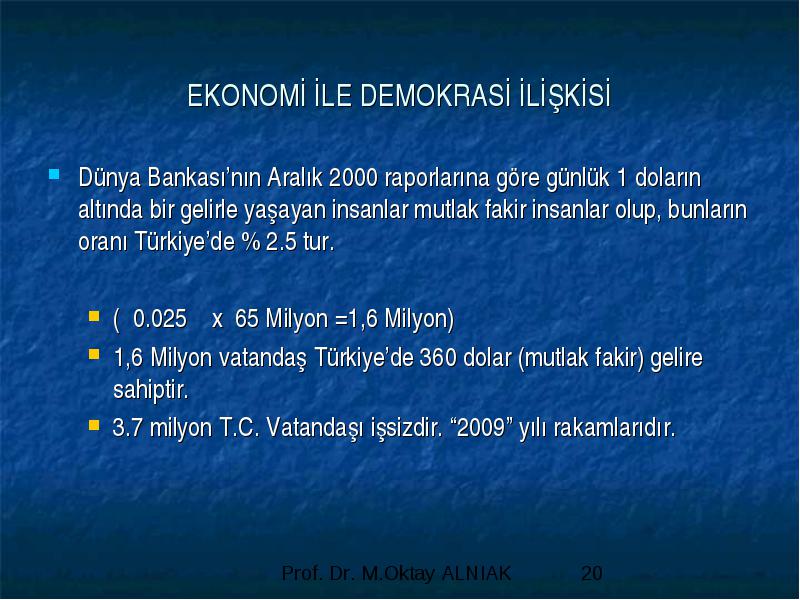 EKONOMİ İLE DEMOKRASİ İLİŞKİSİ

Dünya Bankası'nın Aralık 2000 raporlarına göre günlük 1 doların altında bir gelirle yaşayan insanlar mutlak fakir insanlar olup, bunların oranı Türkiye'de % 2.5 tur.

( 0.025 x 65 Milyon =1,6 Milyon)

1,6 Milyon vatandaş Türkiye'de 360 dolar (mutlak fakir) gelire sahiptir.

3.7 milyon T.C. Vatandaşı işsizdir. "2009" yılı rakamlarıdır.

Prof. Dr. M.Oktay ALNIAK 20